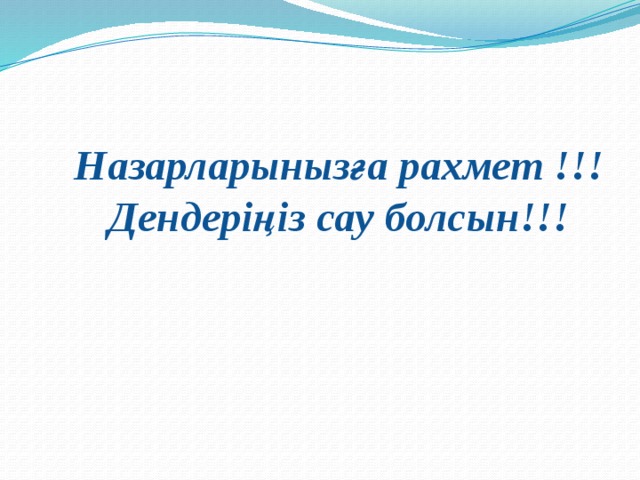 Назарларынызға рахмет !!!
Дендеріңіз сау болсын!!!